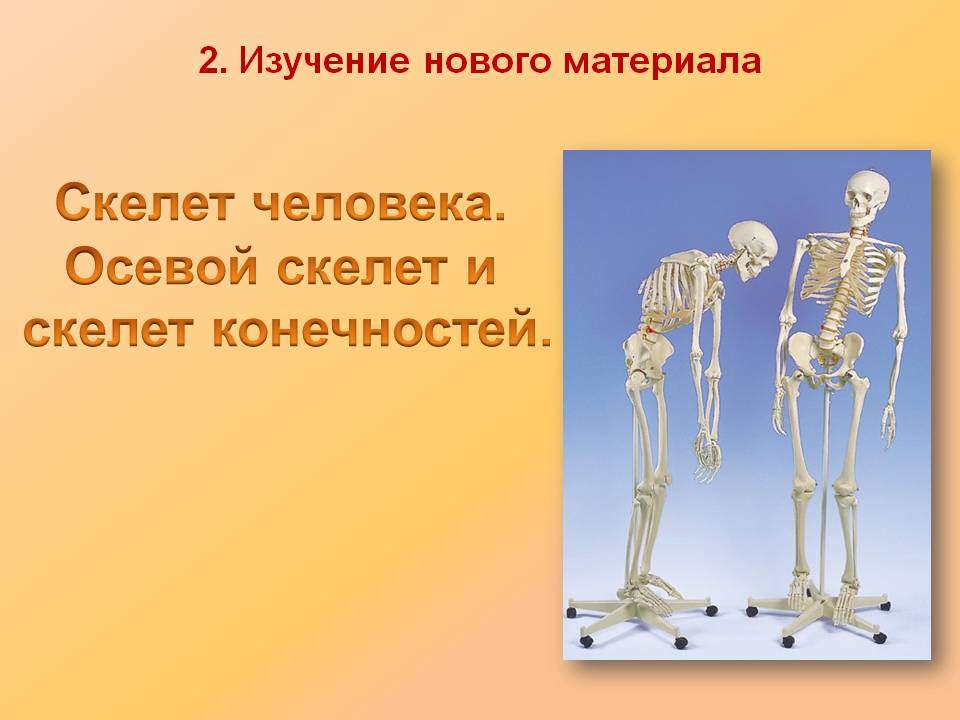 2. Изучение нового материала

Скелет человека. Осевой скелет и скелет конечностей.